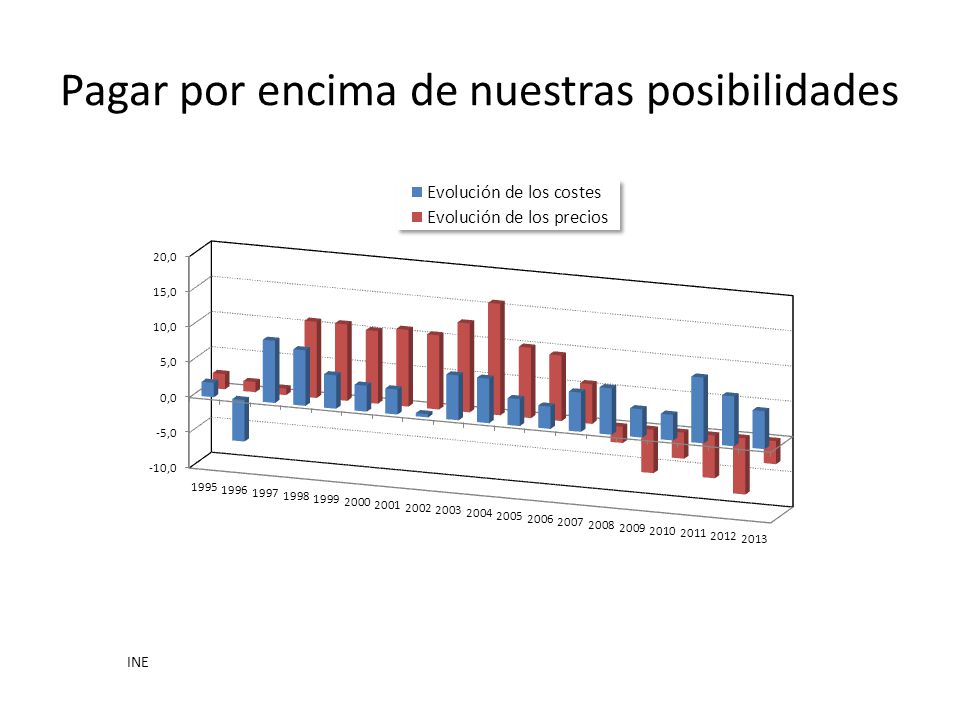 Pagar por encima de nuestras posibilidades

Evolución de los costes
Evolución de los precios

20,0
15,0
10,0
5,0
0,0
-5,0
-10,0

1995 1996 1997 1998 1999 2000 2001 2002 2003 2004 2005 2006 2007 2008 2009 2010 2011 2012 2013

INE